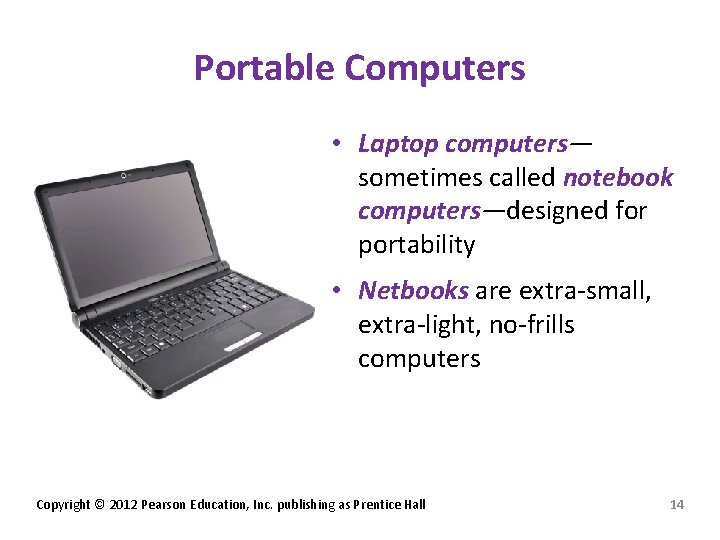 Portable Computers

• Laptop computers—sometimes called notebook computers—designed for portability

• Netbooks are extra-small, extra-light, no-frills computers

Copyright © 2012 Pearson Education, Inc. publishing as Prentice Hall

14